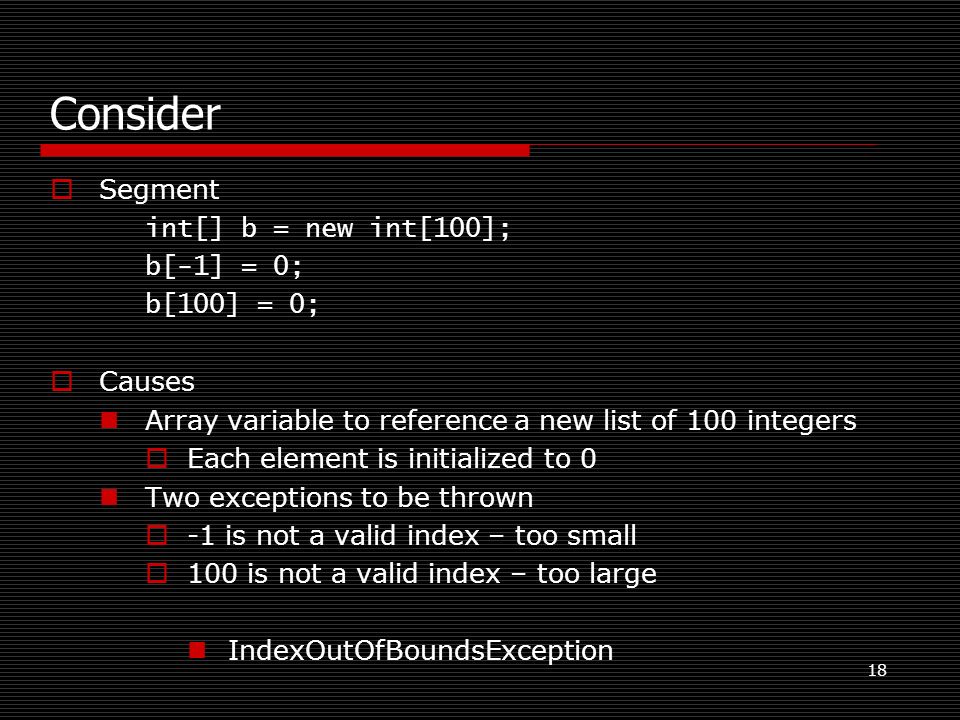 Consider

Segment
int[] b = new int[100];
b[-1] = 0;
b[100] = 0;

Causes
Array variable to reference a new list of 100 integers
Each element is initialized to 0
Two exceptions to be thrown
-1 is not a valid index – too small
100 is not a valid index – too large

IndexOutOfBoundsException

18